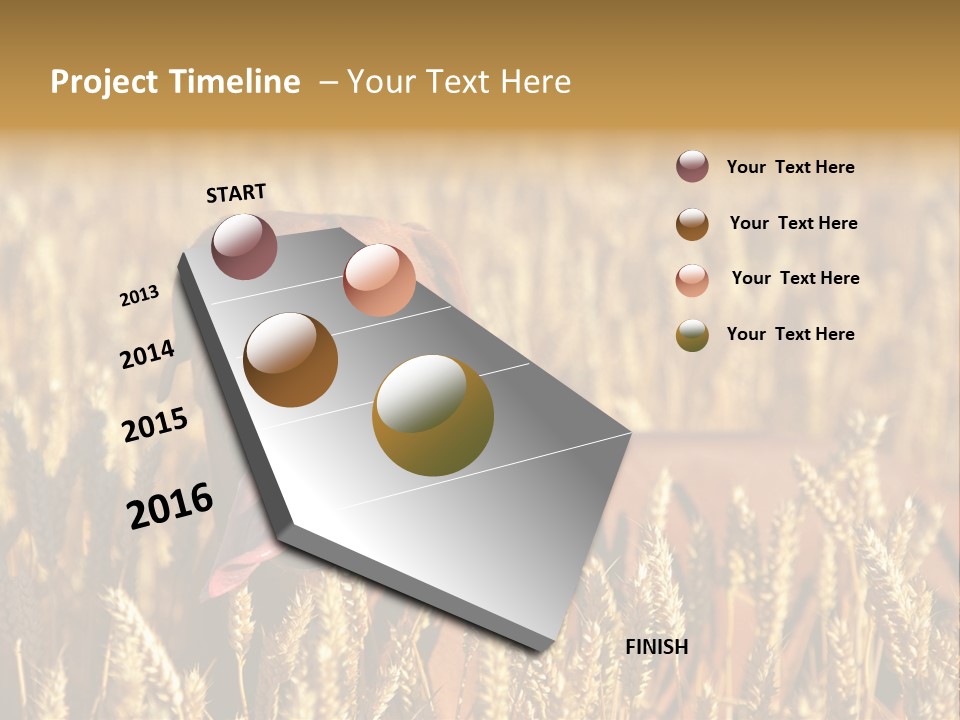 Project Timeline – Your Text Here

START

2013

2014

2015

2016

FINISH

Your Text Here

Your Text Here

Your Text Here

Your Text Here